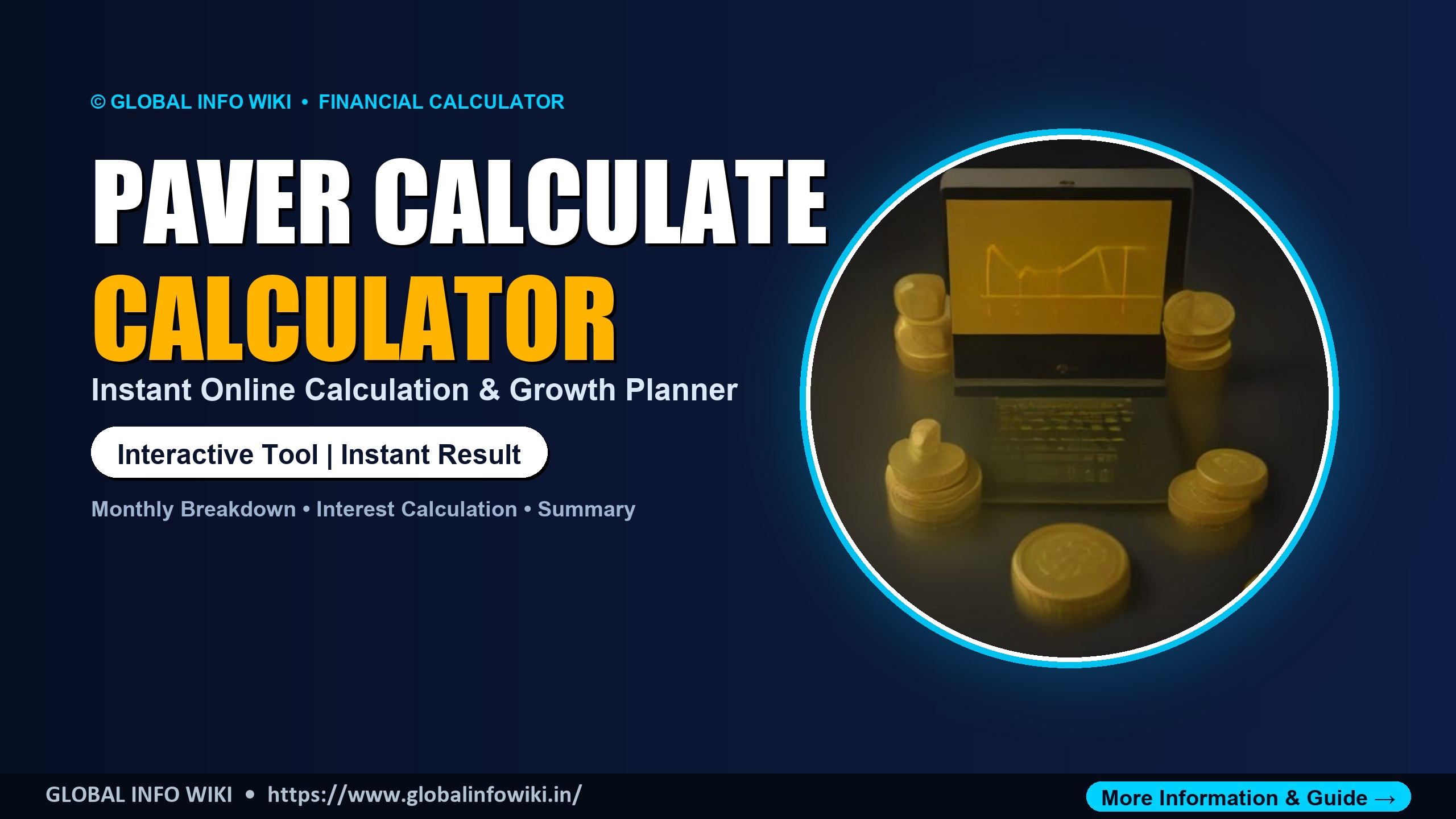 © GLOBAL INFO WIKI • FINANCIAL CALCULATOR

PAVER CALCULATE

CALCULATOR

Instant Online Calculation & Growth Planner

Interactive Tool | Instant Result

Monthly Breakdown • Interest Calculation • Summary

GLOBAL INFO WIKI • https://www.globalinfowiki.in/

More Information & Guide →